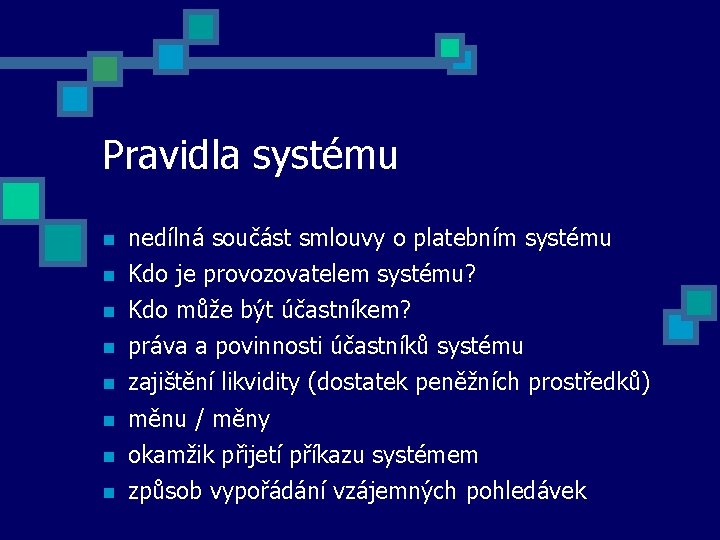 Pravidla systému

- nedílná součást smlouvy o platebním systému
- Kdo je provozovatelem systému?
- Kdo může být účastníkem?
- práva a povinnosti účastníků systému
- zajištění likvidity (dostatek peněžních prostředků)
- měnu / měny
- okamžik přijetí příkazu systémem
- způsob vypořádání vzájemných pohledávek